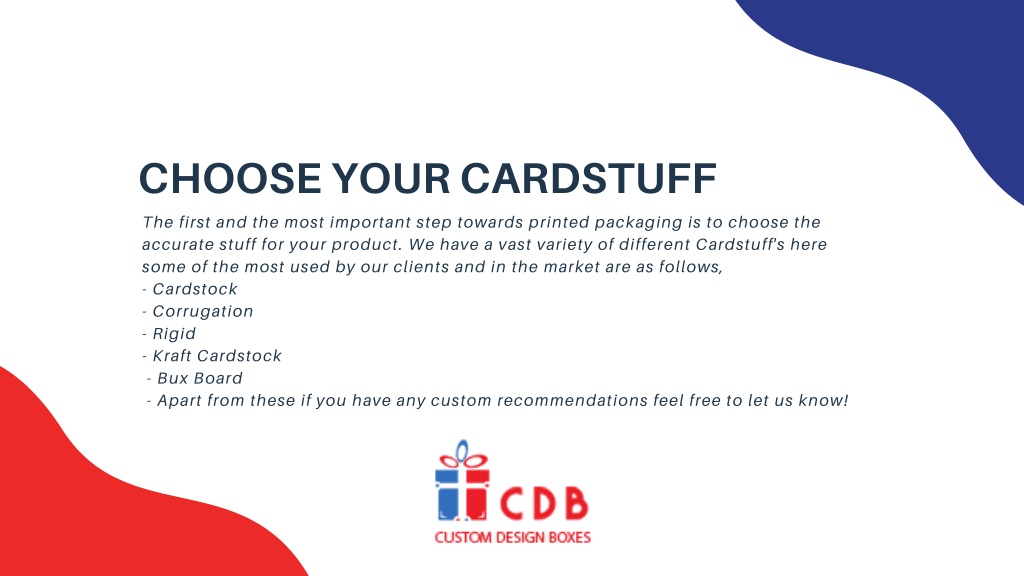 CHOOSE YOUR CARDSTUFF

The first and the most important step towards printed packaging is to choose the accurate stuff for your product. We have a vast variety of different Cardstuff's here some of the most used by our clients and in the market are as follows,
- Cardstock
- Corrugation
- Rigid
- Kraft Cardstock
- Bux Board
- Apart from these if you have any custom recommendations feel free to let us know!

CDB
CUSTOM DESIGN BOXES